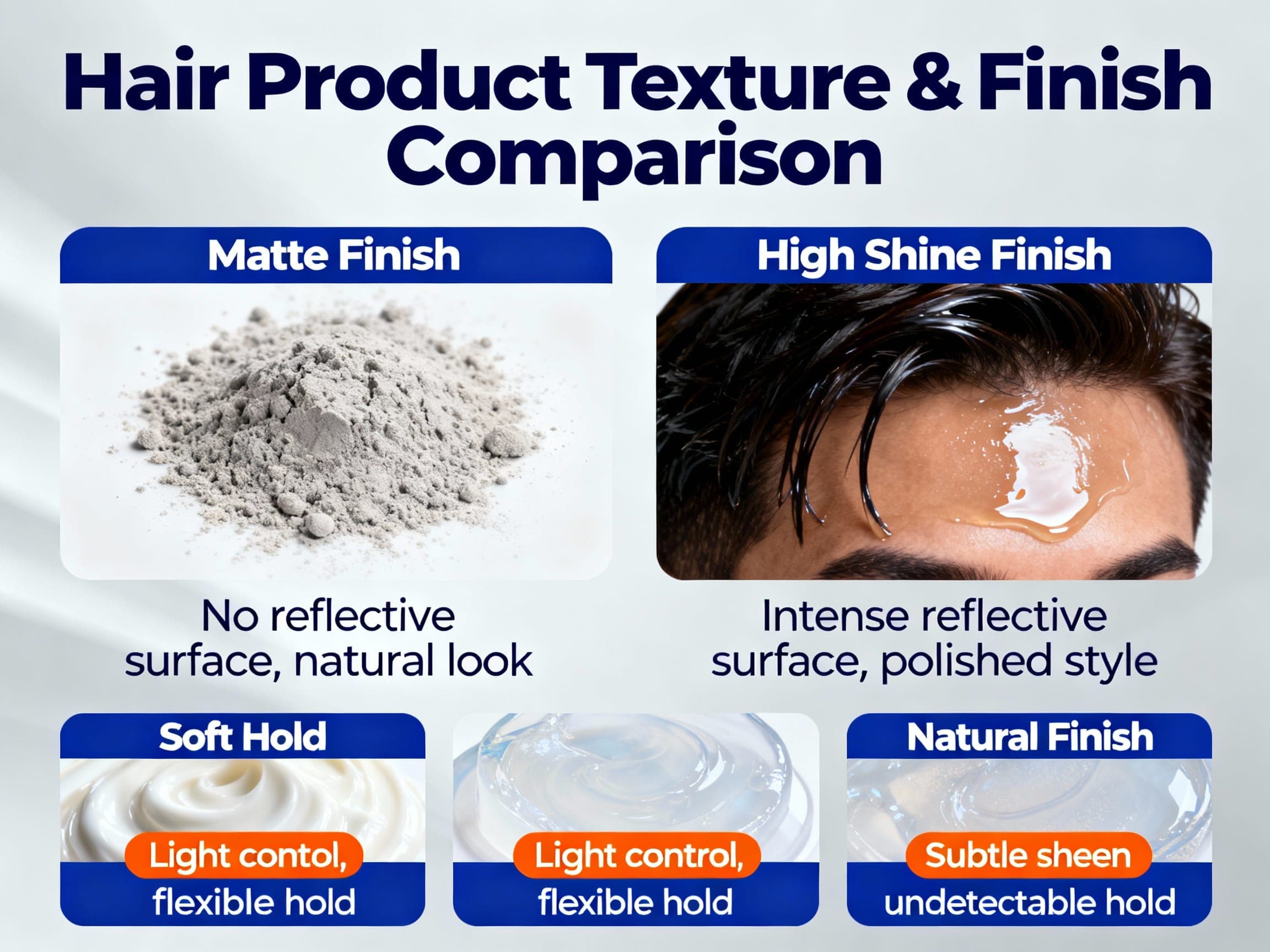 Hair Product Texture & Finish Comparison

Matte Finish

No reflective surface, natural look

High Shine Finish

Intense reflective surface, polished style

Soft Hold

Light contol, flexible hold

Light control, flexible hold

Natural Finish

Subtle sheen undetectable hold